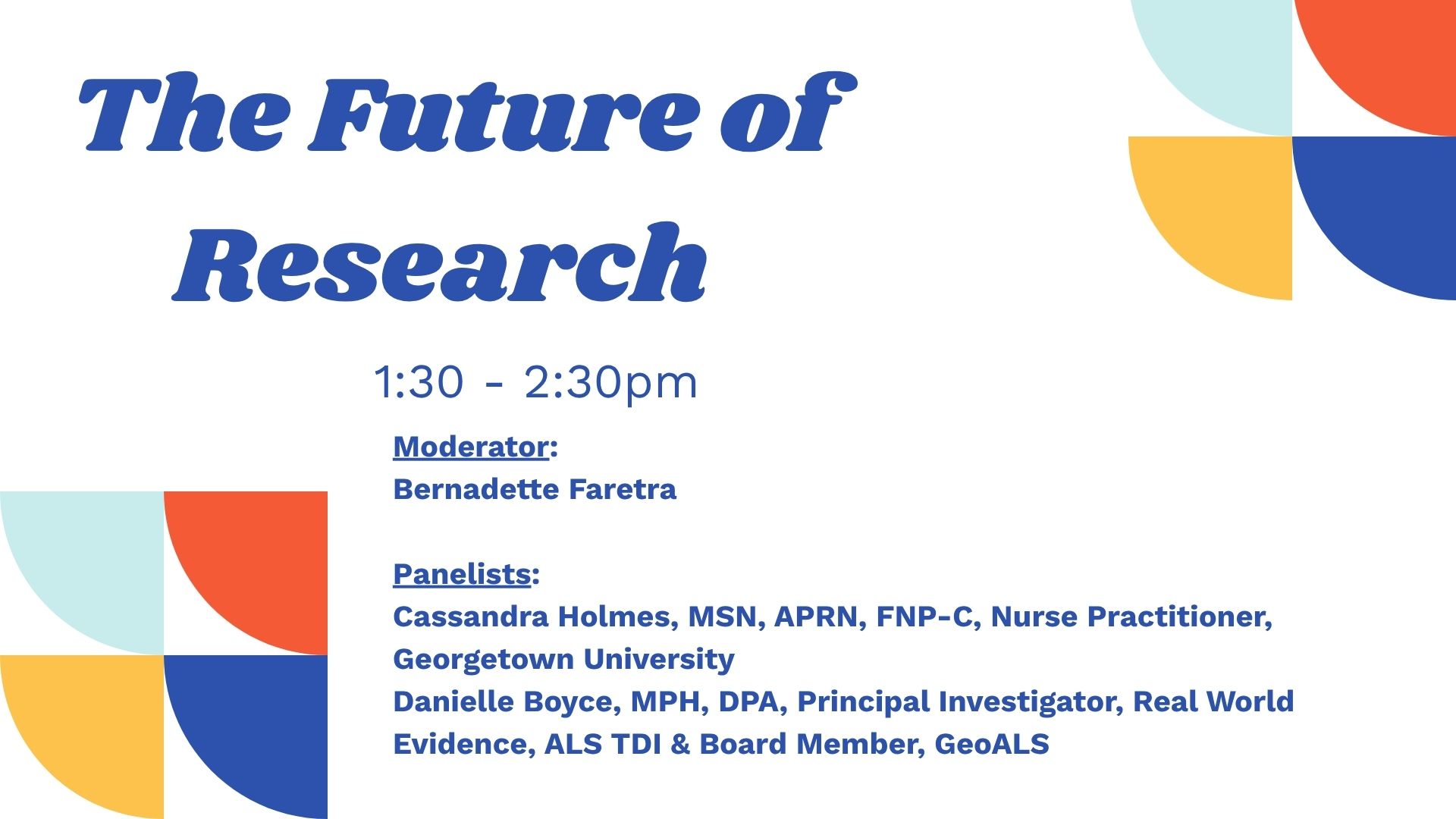 The Future of Research

1:30 - 2:30pm

Moderator:
Bernadette Faretra

Panelists:
Cassandra Holmes, MSN, APRN, FNP-C, Nurse Practitioner, Georgetown University
Danielle Boyce, MPH, DPA, Principal Investigator, Real World Evidence, ALS TDI & Board Member, GeoALS